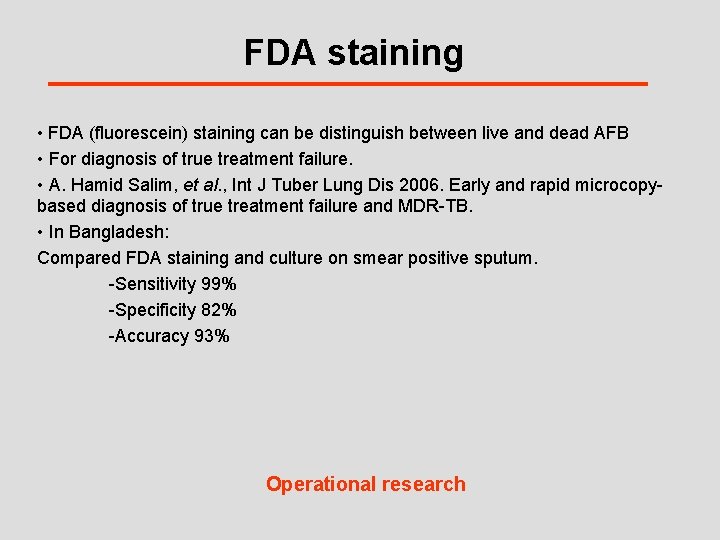 FDA staining

• FDA (fluorescein) staining can be distinguish between live and dead AFB
• For diagnosis of true treatment failure.
• A. Hamid Salim, et al., Int J Tuber Lung Dis 2006. Early and rapid microcopy-based diagnosis of true treatment failure and MDR-TB.
• In Bangladesh:
Compared FDA staining and culture on smear positive sputum.
-Sensitivity 99%
-Specificity 82%
-Accuracy 93%

Operational research